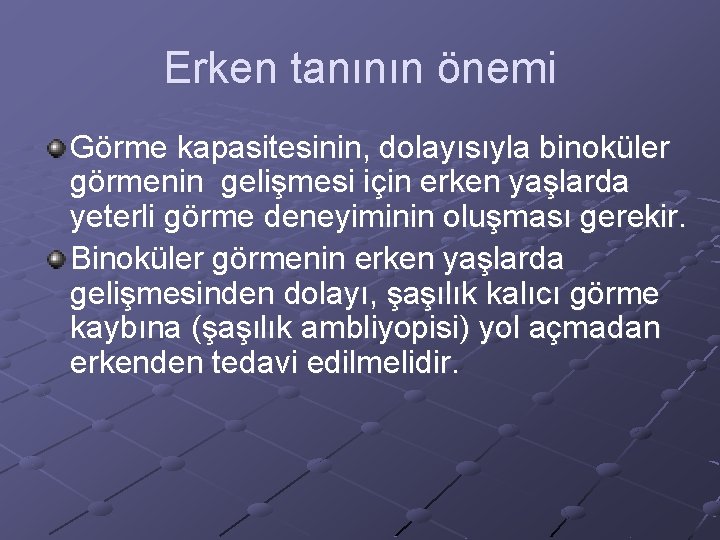 Erken tanının önemi

Görme kapasitesinin, dolayısıyla binoküler görmenin gelişmesi için erken yaşlarda yeterli görme deneyiminin oluşması gerekir.

Binoküler görmenin erken yaşlarda gelişmesinden dolayı, şaşılık kalıcı görme kaybına (şaşılık ambliyopisi) yol açmadan erkenden tedavi edilmelidir.